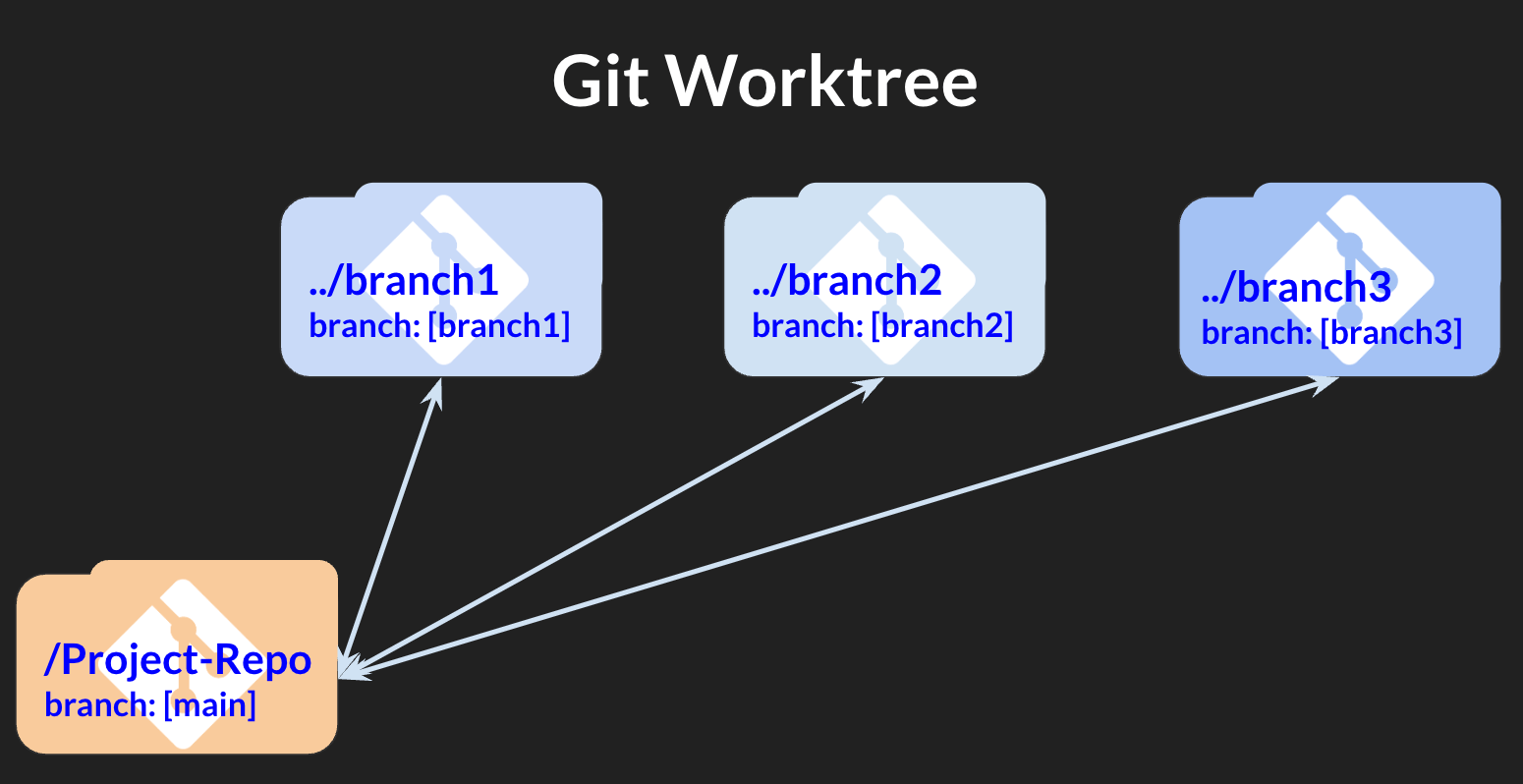 Git Worktree

../branch1
branch: [branch1]

../branch2
branch: [branch2]

../branch3
branch: [branch3]

/Project-Repo
branch: [main]